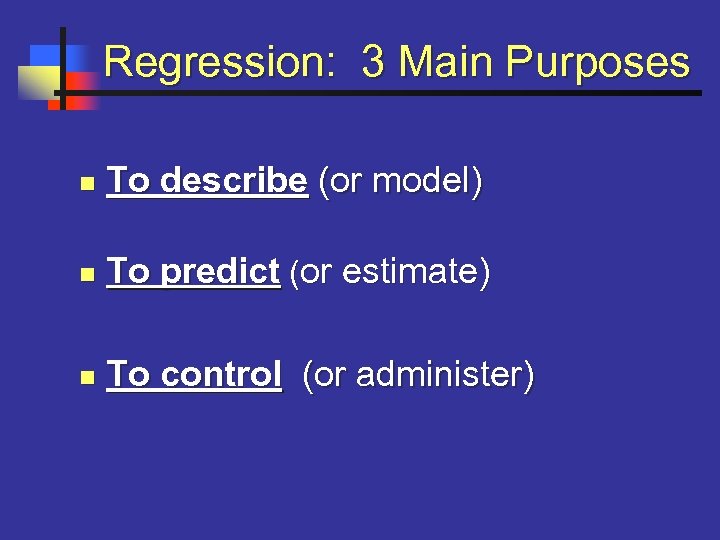 Regression: 3 Main Purposes

- To describe (or model)
- To predict (or estimate)
- To control (or administer)